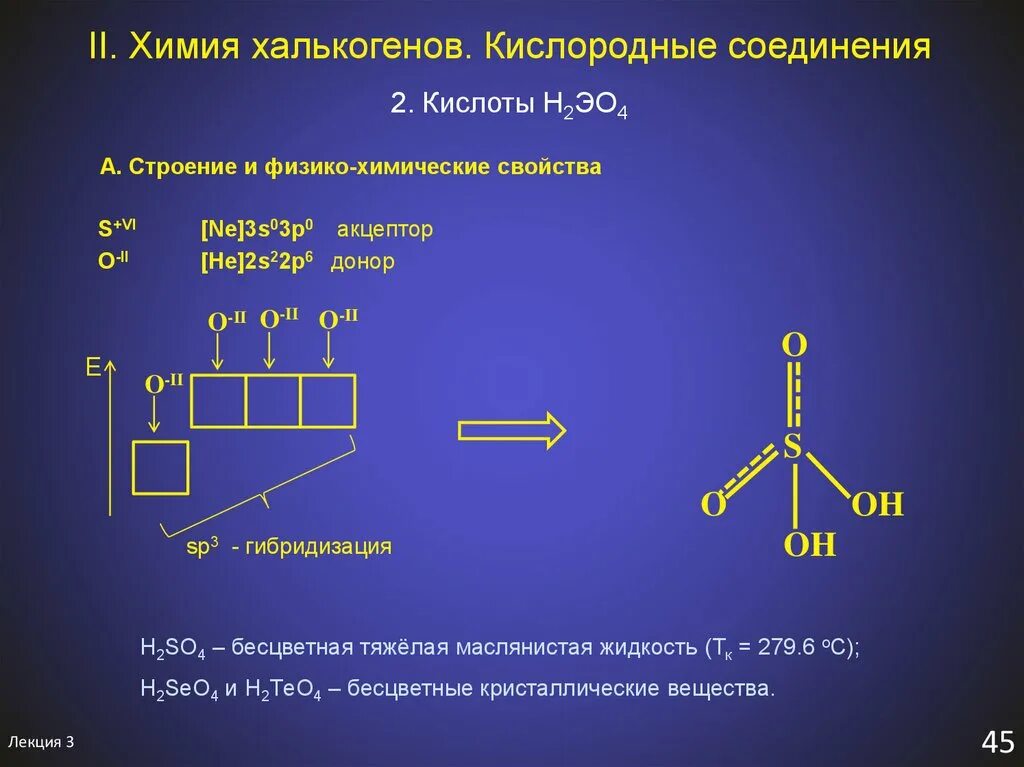 II. Химия халькогенов. Кислородные соединения

2. Кислоты $H_2ЭO_4$

А. Строение и физико-химические свойства

$S^{+VI}$ $[Ne]3s^03p^0$ акцептор
$O^{-II}$ $[He]2s^22p^6$ донор

$O^{-II}$ $O^{-II}$ $O^{-II}$

E

$O^{-II}$

$sp^3$ - гибридизация

O

S

O OH

OH

$H_2SO_4$ – бесцветная тяжёлая маслянистая жидкость ($T_к$ = 279.6 $^oC$);

$H_2SeO_4$ и $H_2TeO_4$ – бесцветные кристаллические вещества.

Лекция 3

45